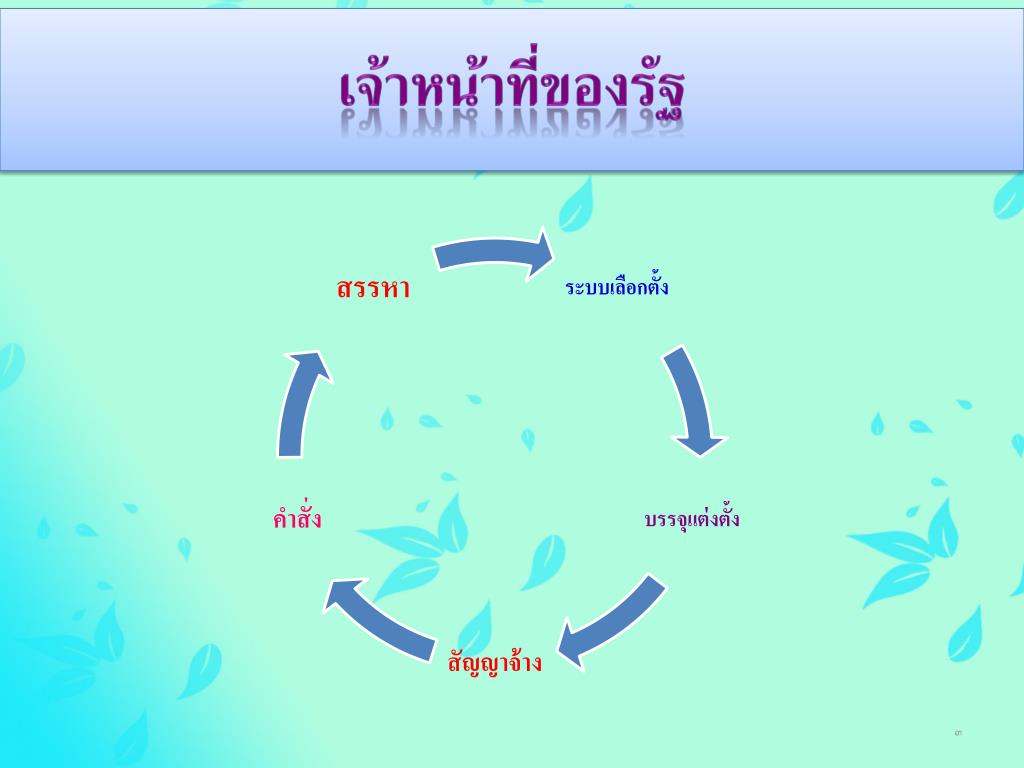 เจ้าหน้าที่ของรัฐ

สรรหา

ระบบเลือกตั้ง

บรรจุแต่งตั้ง

สัญญาจ้าง

คำสั่ง

๗